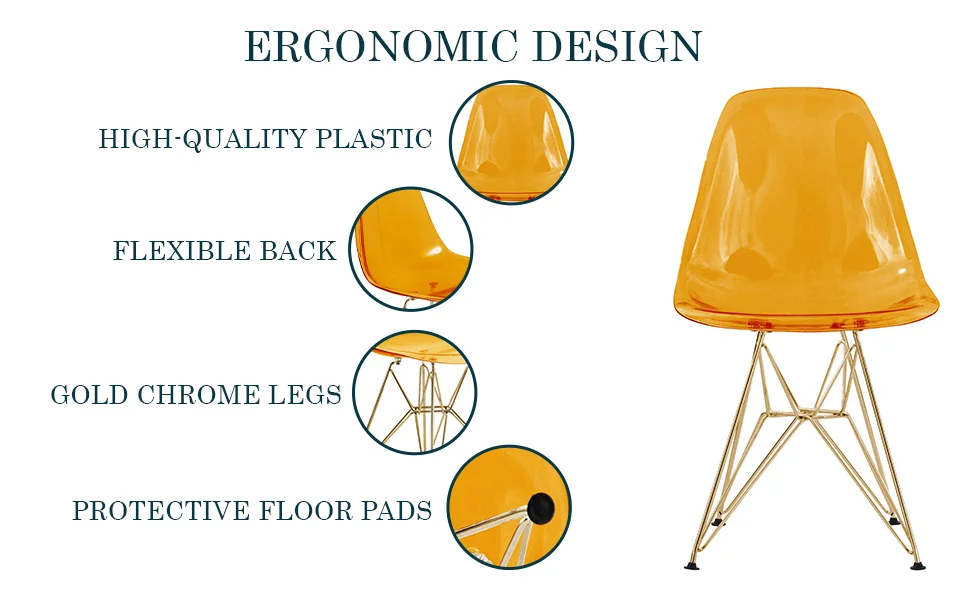 ERGONOMIC DESIGN

HIGH-QUALITY PLASTIC

FLEXIBLE BACK

GOLD CHROME LEGS

PROTECTIVE FLOOR PADS